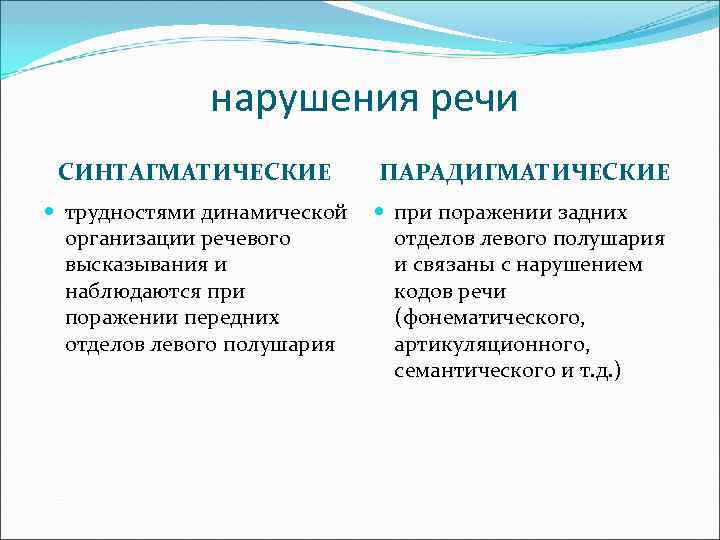 нарушения речи

СИНТАГМАТИЧЕСКИЕ

трудностями динамической организации речевого высказывания и наблюдаются при поражении передних отделов левого полушария

ПАРАДИГМАТИЧЕСКИЕ

при поражении задних отделов левого полушария и связаны с нарушением кодов речи (фонематического, артикуляционного, семантического и т.д.)